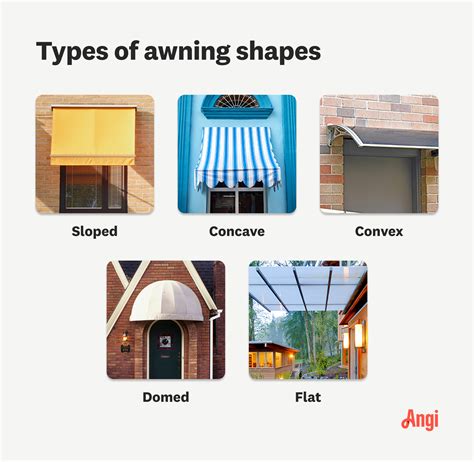 Types of awning shapes

Sloped

Concave

Convex

Domed

Flat

Angi